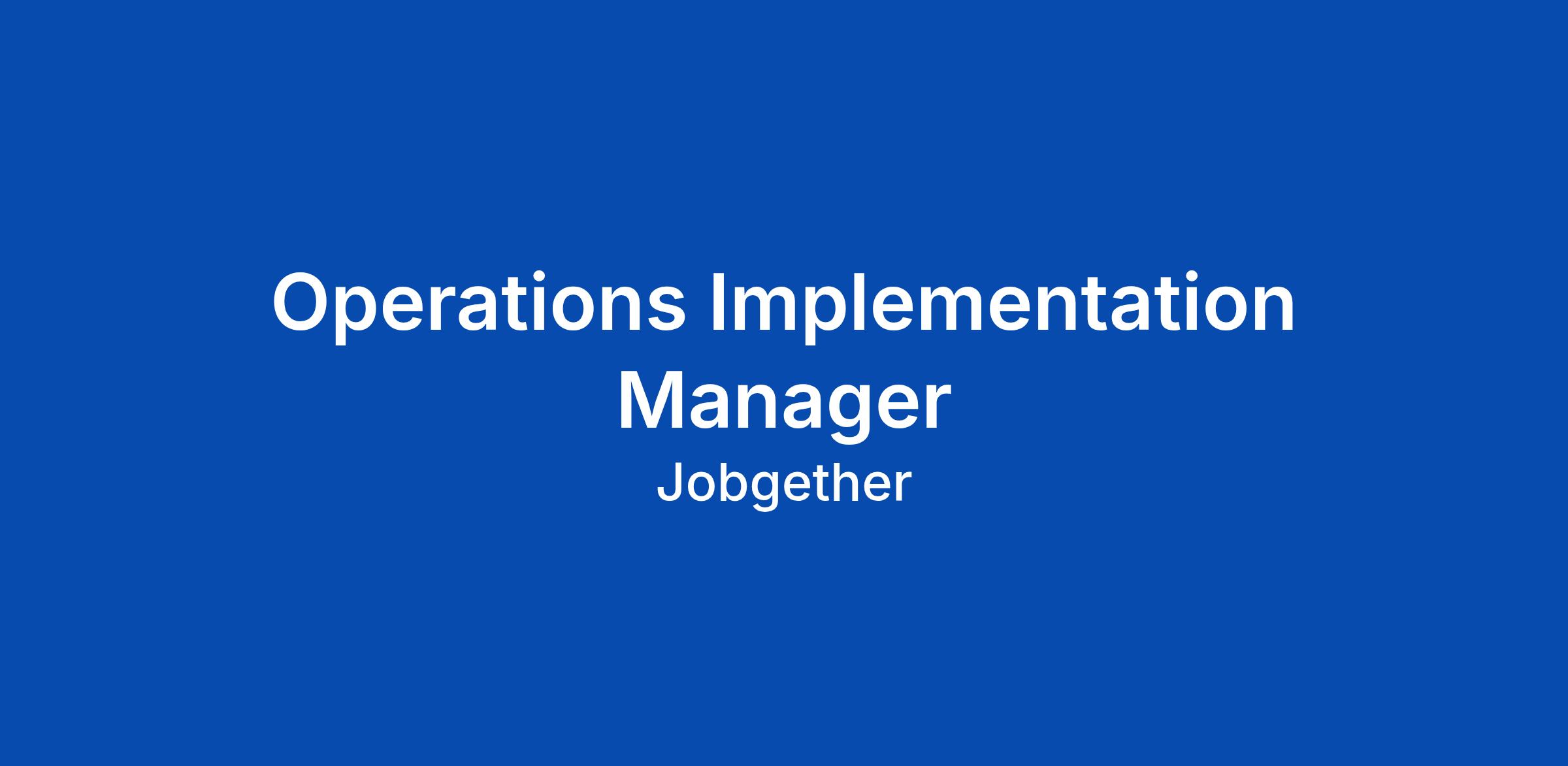 Operations Implementation Manager
Jobgether